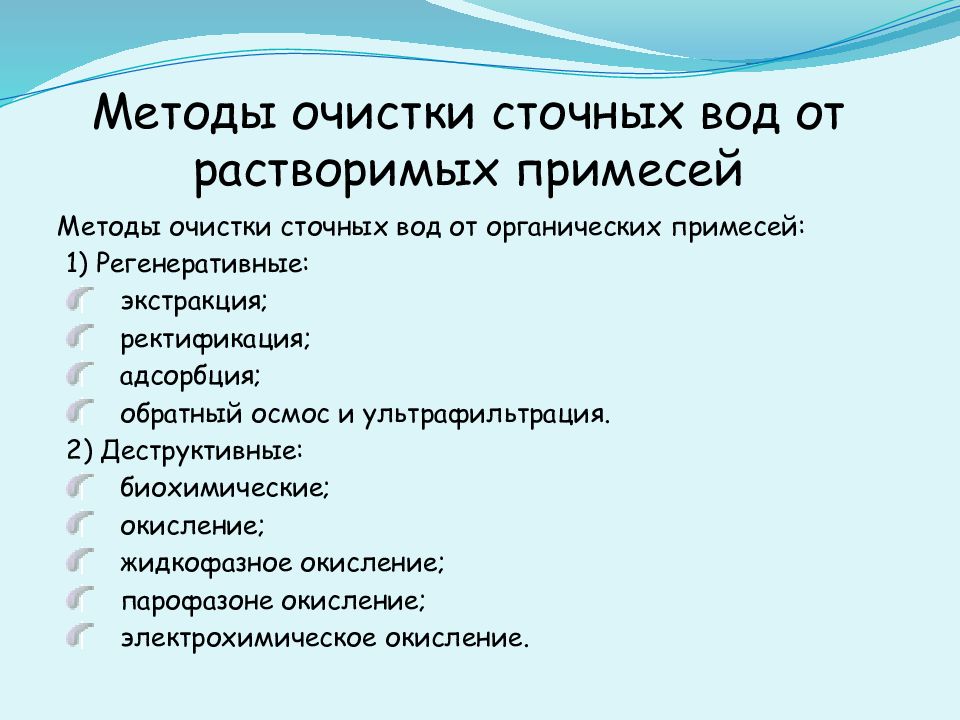 Методы очистки сточных вод от растворимых примесей

Методы очистки сточных вод от органических примесей:
1) Регенеративные:
экстракция;
ректификация;
адсорбция;
обратный осмос и ультрафильтрация.
2) Деструктивные:
биохимические;
окисление;
жидкофазное окисление;
парофазоне окисление;
электрохимическое окисление.